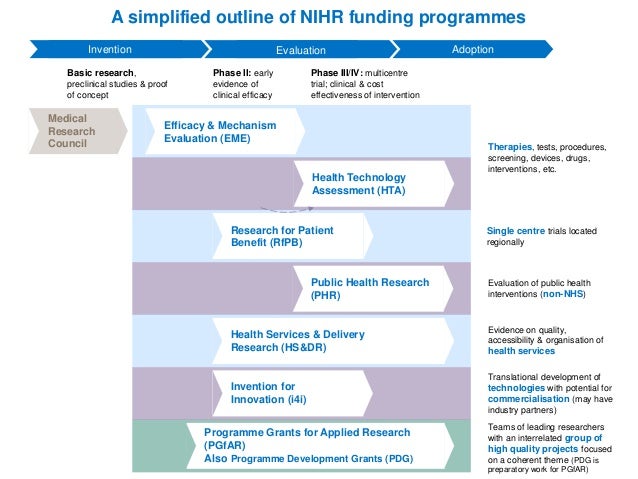 A simplified outline of NIHR funding programmes

Invention

Evaluation

Adoption

Basic research, preclinical studies & proof of concept

Phase II: early evidence of clinical efficacy

Phase III/IV: multicentre trial; clinical & cost effectiveness of intervention

Medical Research Council

Efficacy & Mechanism Evaluation (EME)

Therapies, tests, procedures, screening, devices, drugs, interventions, etc.

Health Technology Assessment (HTA)

Research for Patient Benefit (RfPB)

Single centre trials located regionally

Public Health Research (PHR)

Evaluation of public health interventions (non-NHS)

Health Services & Delivery Research (HS&DR)

Evidence on quality, accessibility & organisation of health services

Invention for Innovation (i4i)

Translational development of technologies with potential for commercialisation (may have industry partners)

Programme Grants for Applied Research (PGfAR)
Also Programme Development Grants (PDG)

Teams of leading researchers with an interrelated group of high quality projects focused on a coherent theme (PDG is preparatory work for PGfAR)